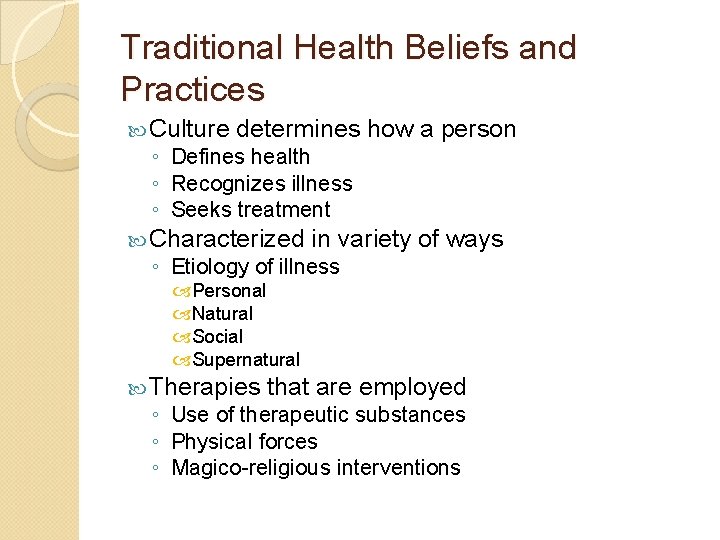 Traditional Health Beliefs and Practices

Culture determines how a person
◦ Defines health
◦ Recognizes illness
◦ Seeks treatment

Characterized in variety of ways
◦ Etiology of illness
Personal
Natural
Social
Supernatural

Therapies that are employed
◦ Use of therapeutic substances
◦ Physical forces
◦ Magico-religious interventions